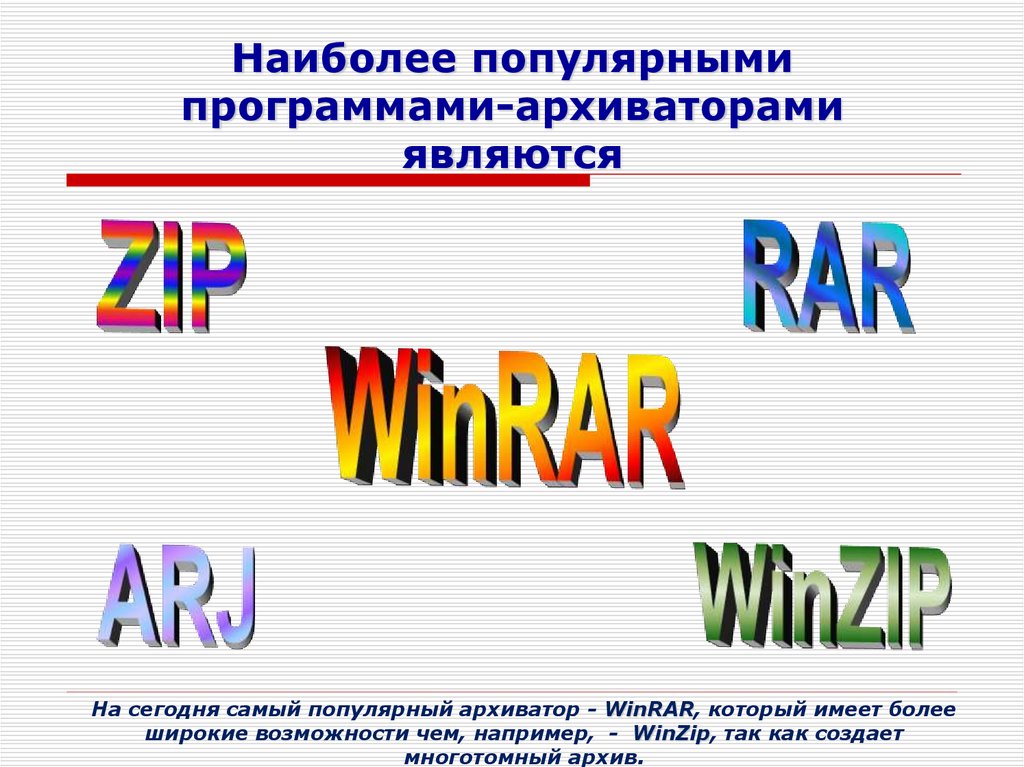 Наиболее популярными программами-архиваторами являются

ZIP

RAR

WinRAR

ARJ

WinZIP

На сегодня самый популярный архиватор - WinRAR, который имеет более широкие возможности чем, например, - WinZip, так как создает многотомный архив.